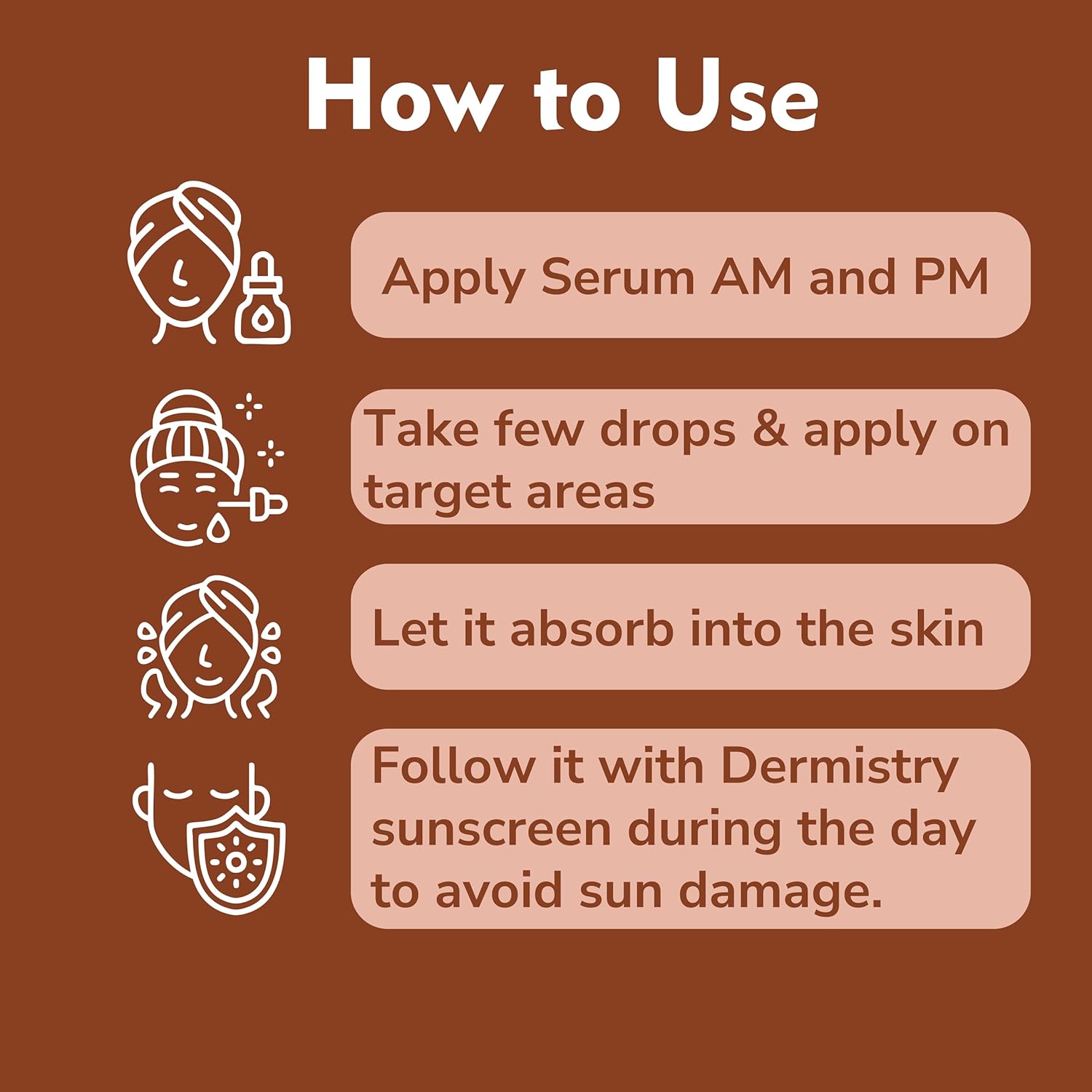 How to Use

Apply Serum AM and PM

Take few drops & apply on target areas

Let it absorb into the skin

Follow it with Dermistry sunscreen during the day to avoid sun damage.